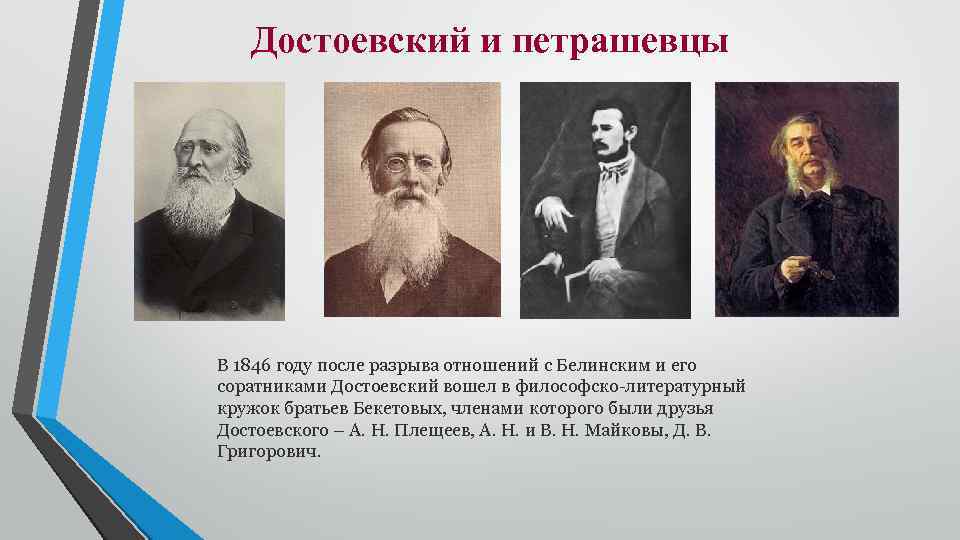 Достоевский и петрашевцы

В 1846 году после разрыва отношений с Белинским и его соратниками Достоевский вошел в философско-литературный кружок братьев Бекетовых, членами которого были друзья Достоевского – А. Н. Плещеев, А. Н. и В. Н. Майковы, Д. В. Григорович.